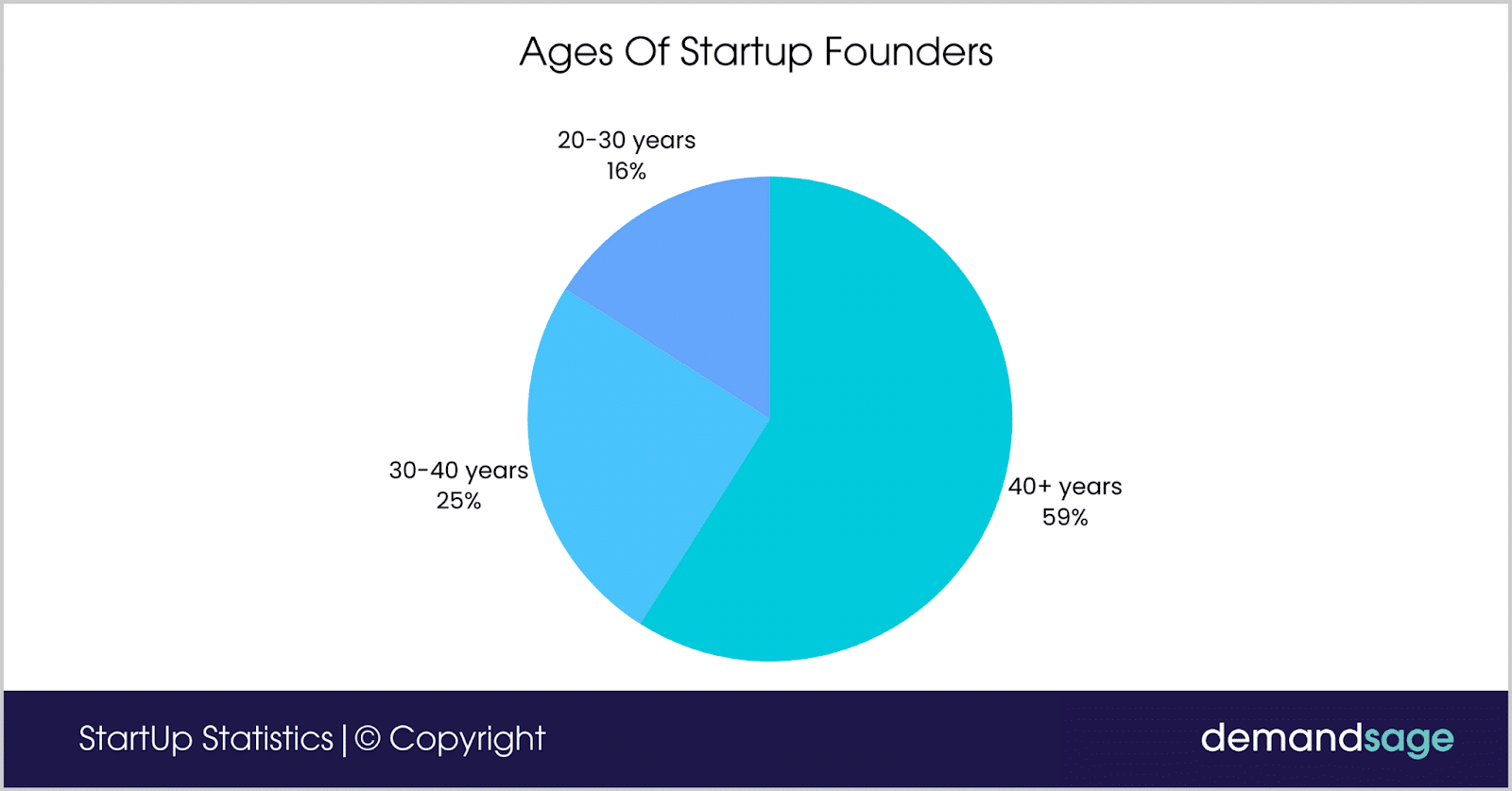 Ages Of Startup Founders

20-30 years
16%

30-40 years
25%

40+ years
59%

StartUp Statistics | © Copyright

demandsage